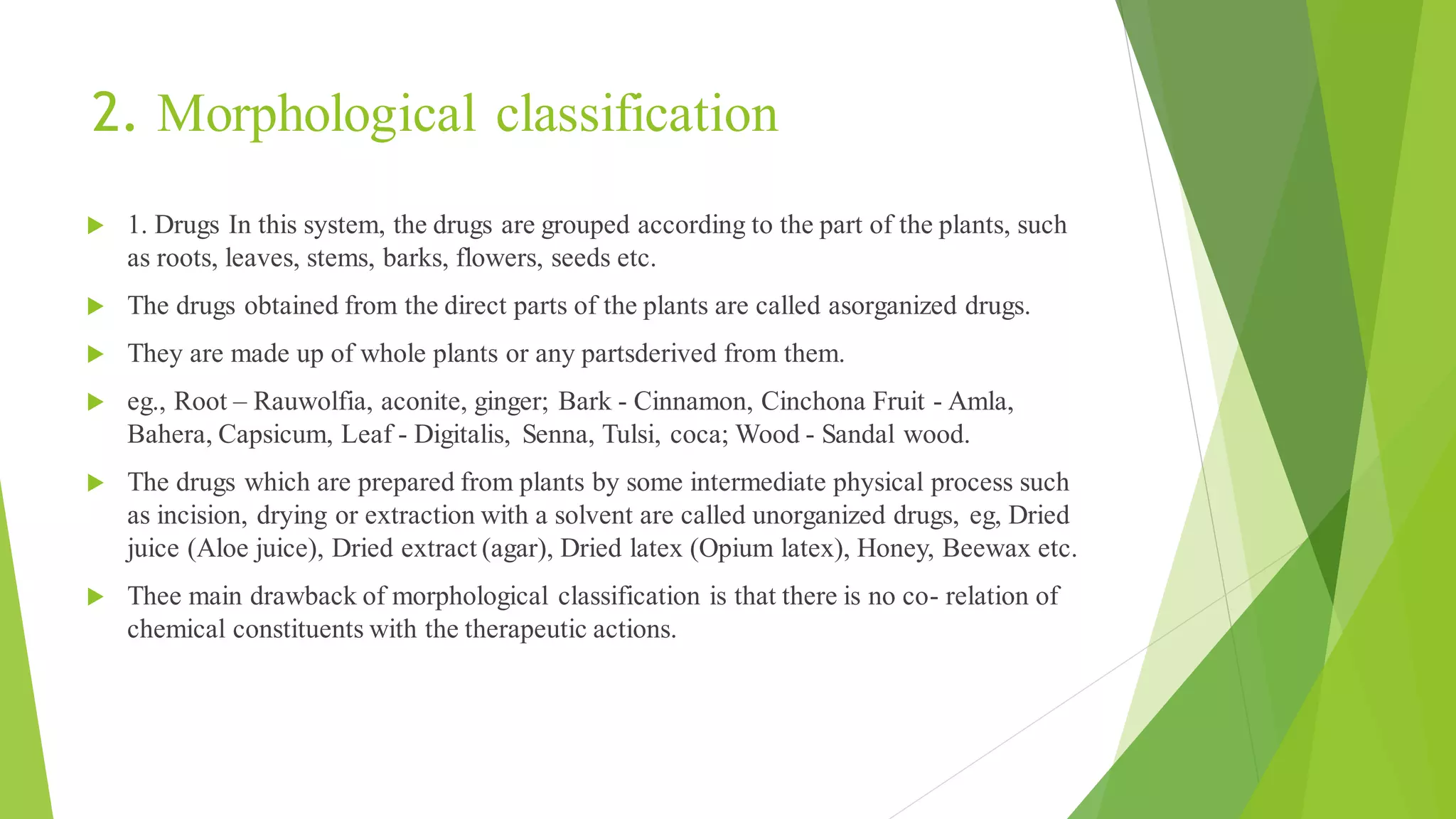 2. Morphological classification

1. Drugs In this system, the drugs are grouped according to the part of the plants, such as roots, leaves, stems, barks, flowers, seeds etc.

The drugs obtained from the direct parts of the plants are called asorganized drugs.

They are made up of whole plants or any partsderived from them.

eg., Root – Rauwolfia, aconite, ginger; Bark - Cinnamon, Cinchona Fruit - Amla, Bahera, Capsicum, Leaf - Digitalis, Senna, Tulsi, coca; Wood - Sandal wood.

The drugs which are prepared from plants by some intermediate physical process such as incision, drying or extraction with a solvent are called unorganized drugs, eg, Dried juice (Aloe juice), Dried extract (agar), Dried latex (Opium latex), Honey, Beewax etc.

Thee main drawback of morphological classification is that there is no co- relation of chemical constituents with the therapeutic actions.